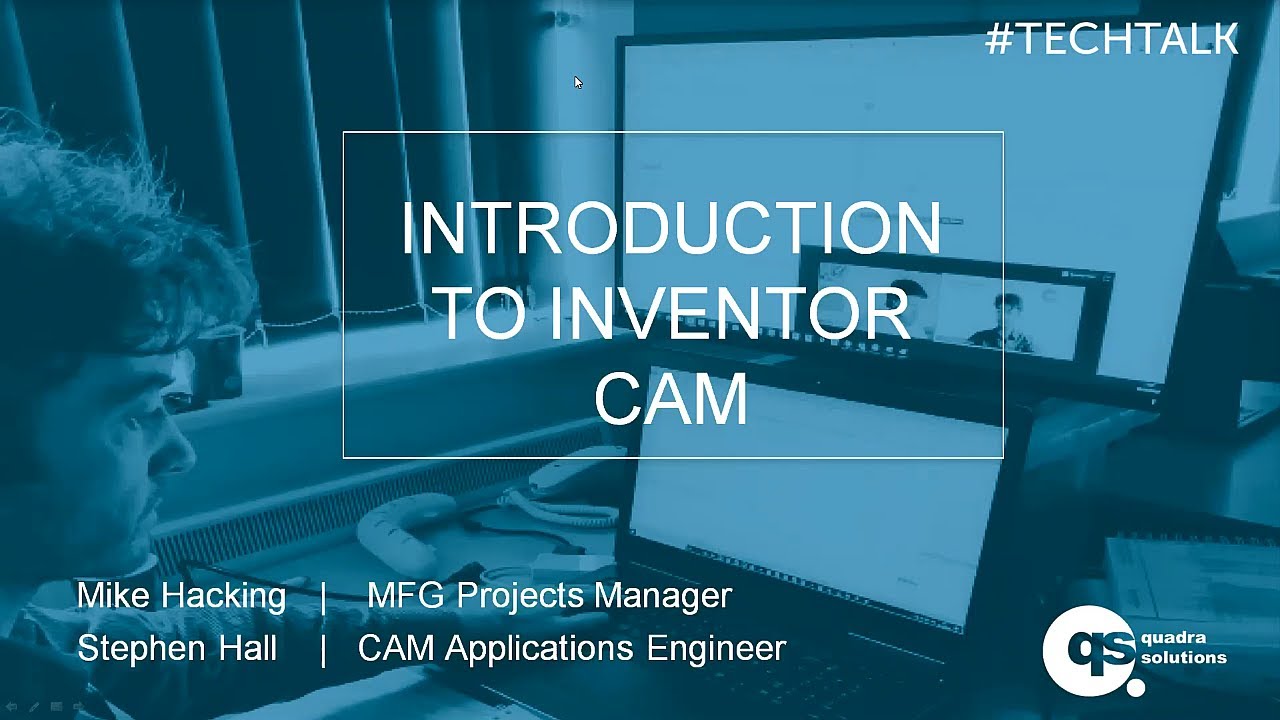 #TECHTALK

INTRODUCTION TO INVENTOR CAM

Mike Hacking | MFG Projects Manager
Stephen Hall | CAM Applications Engineer

qs quadra solutions